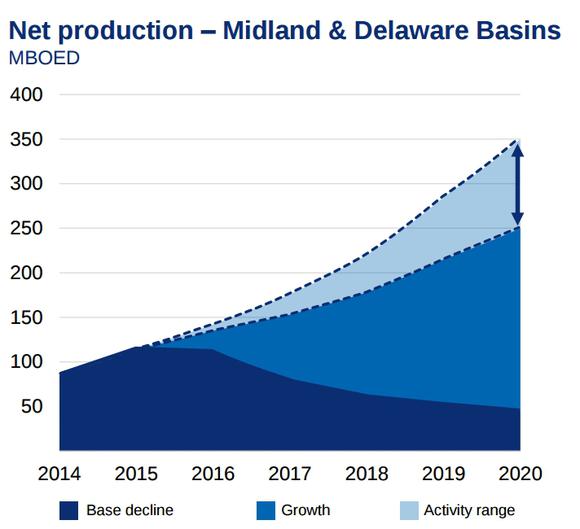 Net production – Midland & Delaware Basins
MBOED

400
350
300
250
200
150
100
50

2014 2015 2016 2017 2018 2019 2020

Base decline
Growth
Activity range